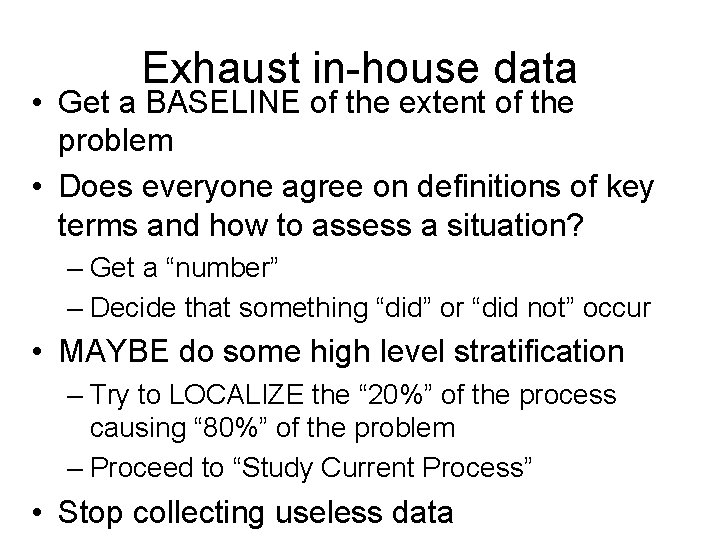 Exhaust in-house data

• Get a BASELINE of the extent of the problem
• Does everyone agree on definitions of key terms and how to assess a situation?
– Get a “number”
– Decide that something “did” or “did not” occur
• MAYBE do some high level stratification
– Try to LOCALIZE the “20%” of the process causing “80%” of the problem
– Proceed to “Study Current Process”
• Stop collecting useless data